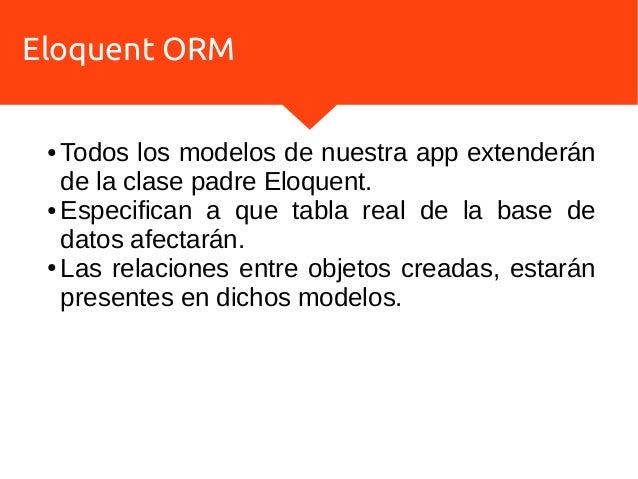 Eloquent ORM

• Todos los modelos de nuestra app extenderán de la clase padre Eloquent.
• Especifican a que tabla real de la base de datos afectarán.
• Las relaciones entre objetos creadas, estarán presentes en dichos modelos.